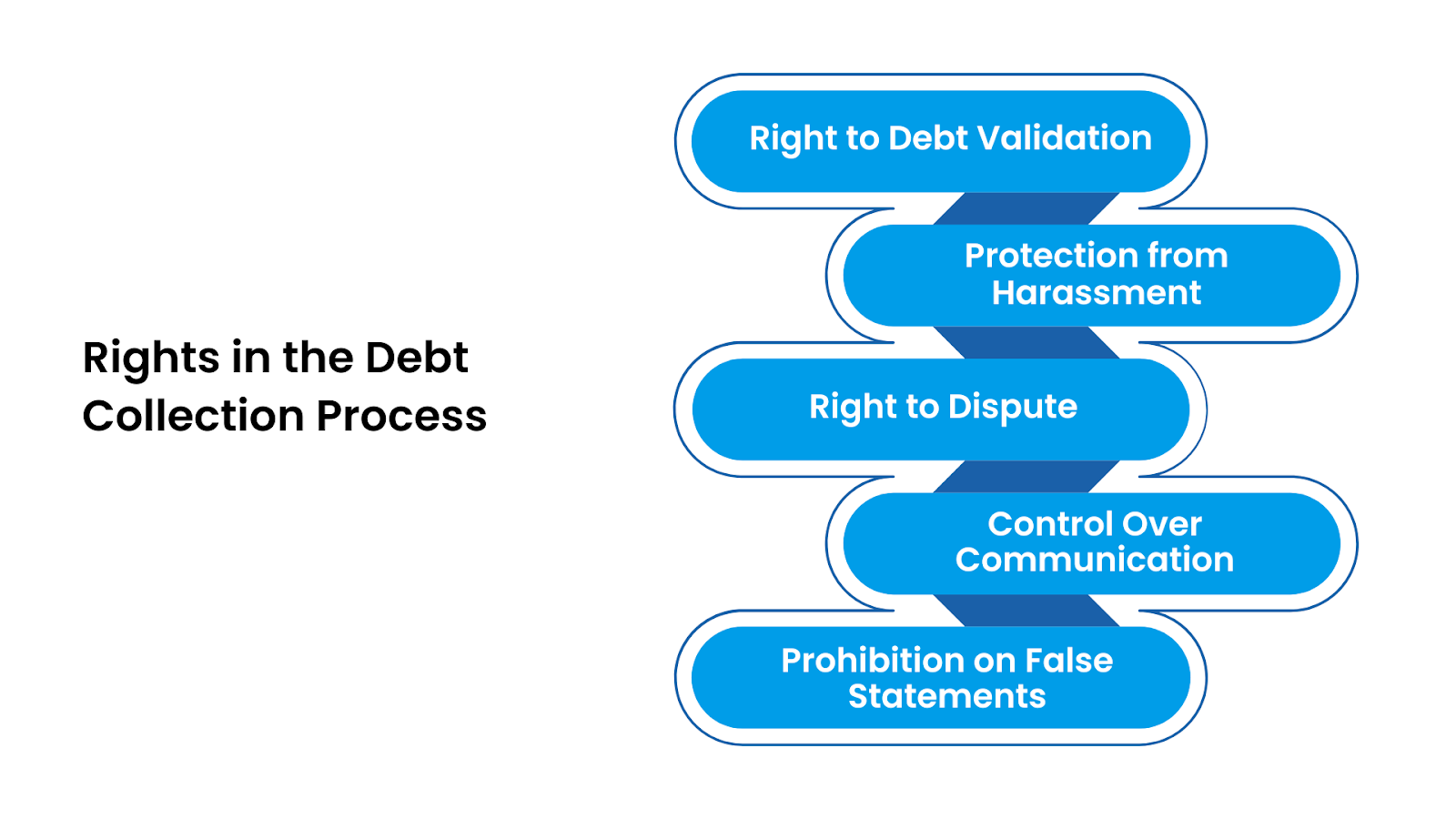 Rights in the Debt Collection Process

Right to Debt Validation

Protection from Harassment

Right to Dispute

Control Over Communication

Prohibition on False Statements